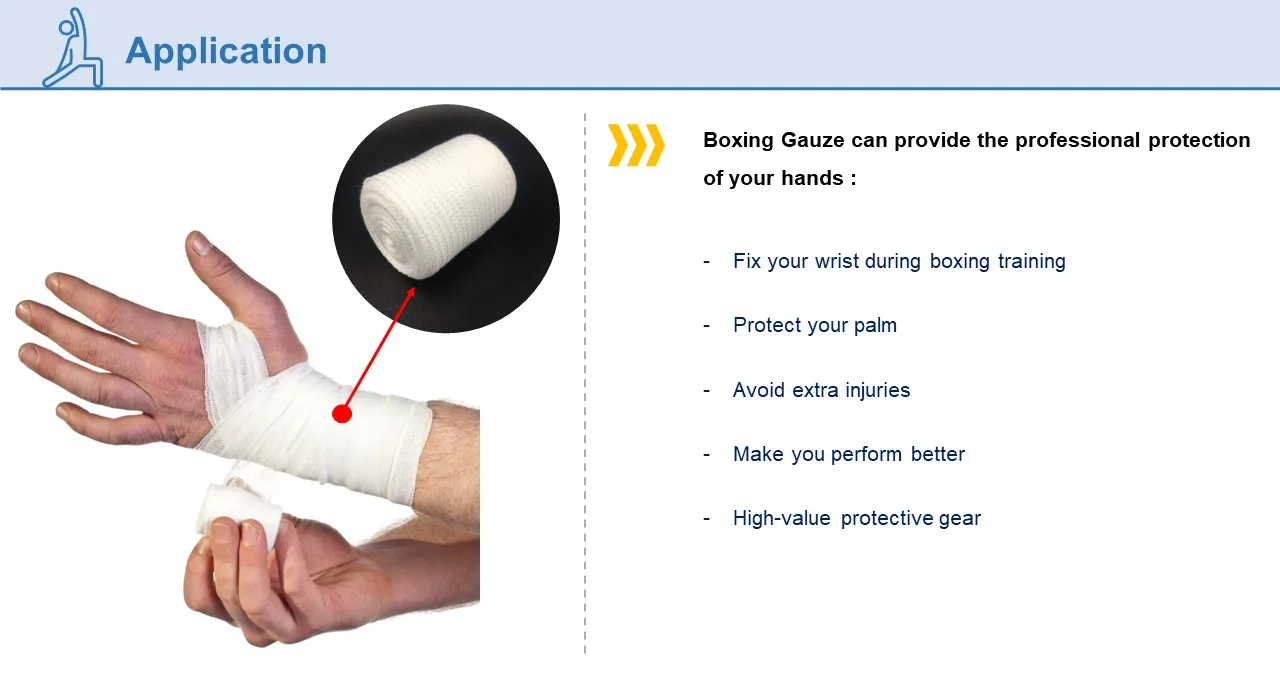 Application

Boxing Gauze can provide the professional protection of your hands :

- Fix your wrist during boxing training

- Protect your palm

- Avoid extra injuries

- Make you perform better

- High-value protective gear